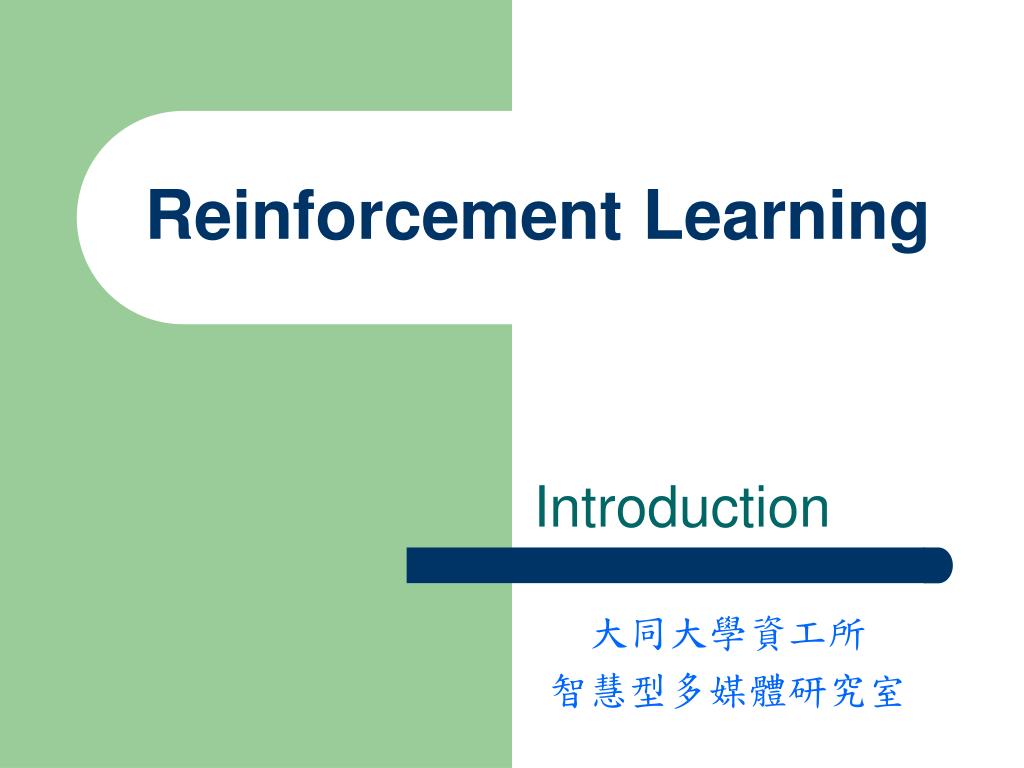 Reinforcement Learning

Introduction

大同大學資工所
智慧型多媒體研究室